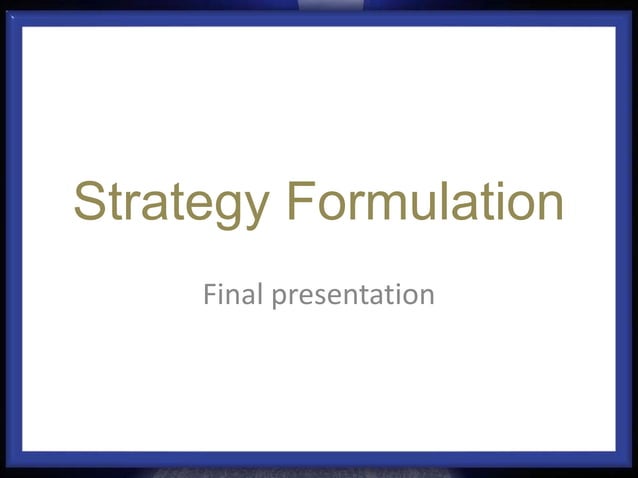 Strategy Formulation

Final presentation